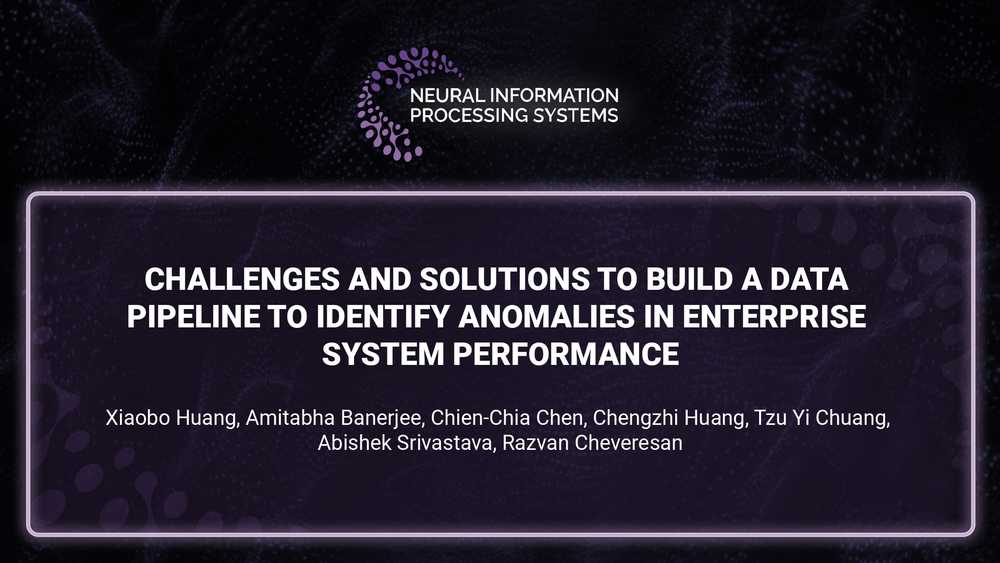 NEURAL INFORMATION PROCESSING SYSTEMS

CHALLENGES AND SOLUTIONS TO BUILD A DATA PIPELINE TO IDENTIFY ANOMALIES IN ENTERPRISE SYSTEM PERFORMANCE

Xiaobo Huang, Amitabha Banerjee, Chien-Chia Chen, Chengzhi Huang, Tzu Yi Chuang, Abishek Srivastava, Razvan Cheveresan